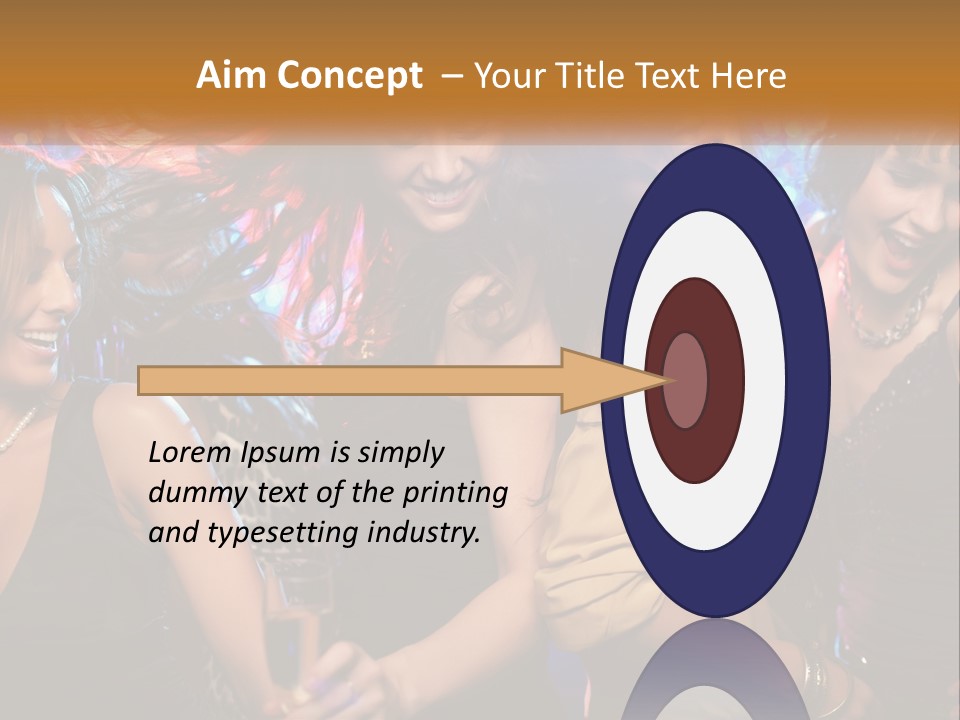 Aim Concept – Your Title Text Here

Lorem Ipsum is simply dummy text of the printing and typesetting industry.